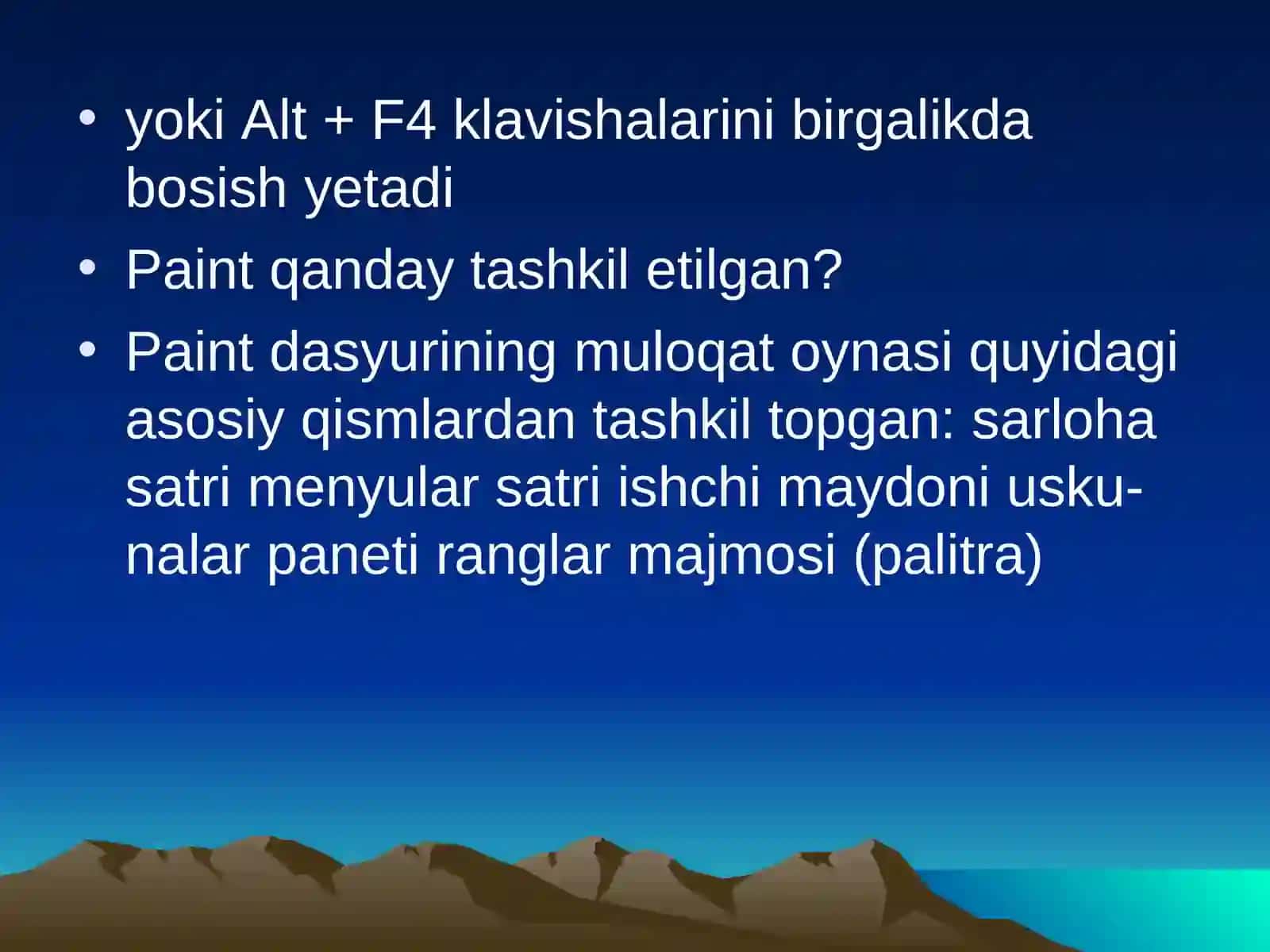 • yoki Alt + F4 klavishalarini birgalikda bosish yetadi
• Paint qanday tashkil etilgan?
• Paint dasyurining muloqat oynasi quyidagi asosiy qismlardan tashkil topgan: sarloha satri menyular satri ishchi maydoni uskunalar paneti ranglar majmosi (palitra)